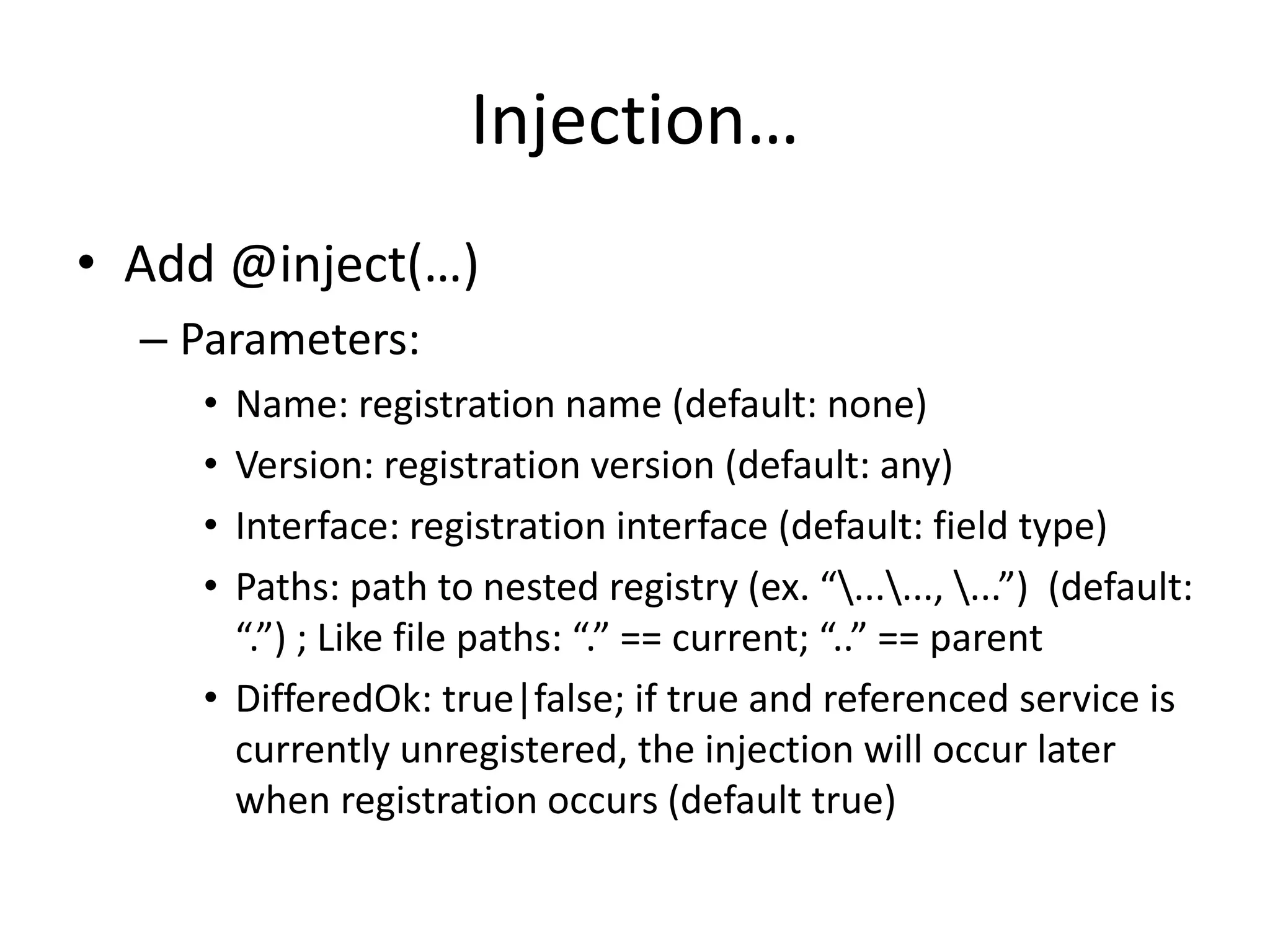 Injection…

• Add @inject(…)
– Parameters:
• Name: registration name (default: none)
• Version: registration version (default: any)
• Interface: registration interface (default: field type)
• Paths: path to nested registry (ex. “\...\..., \...”) (default: “.”) ; Like file paths: “.” == current; “..” == parent
• DifferedOk: true|false; if true and referenced service is currently unregistered, the injection will occur later when registration occurs (default true)